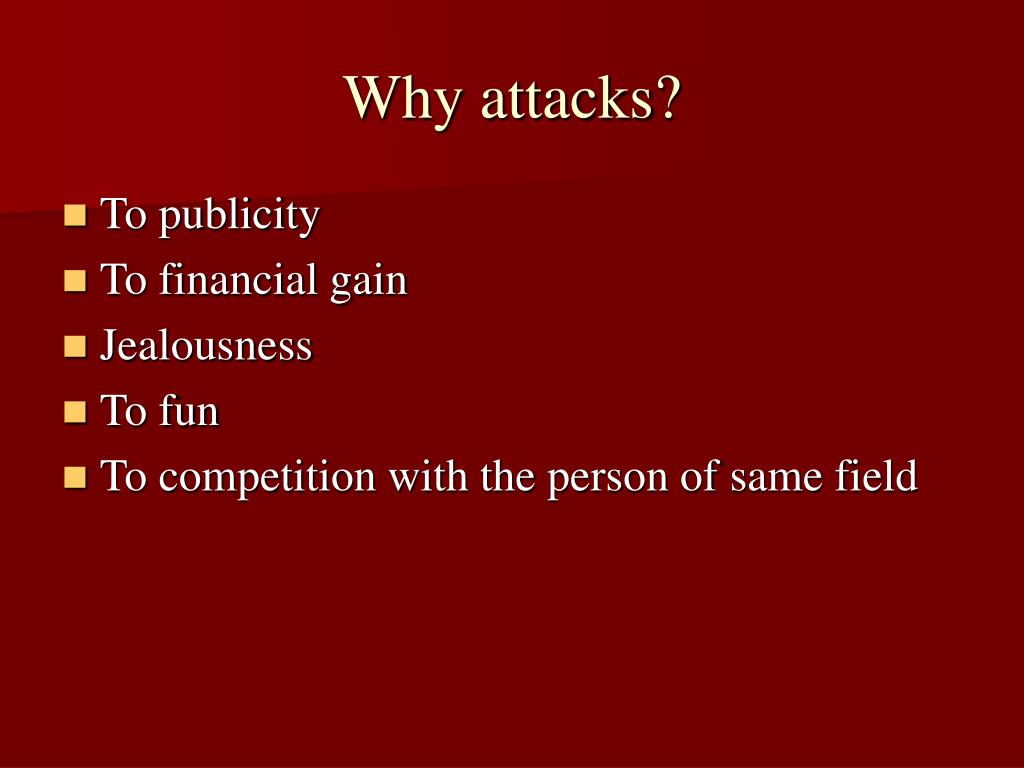 Why attacks?

- To publicity
- To financial gain
- Jealousness
- To fun
- To competition with the person of same field